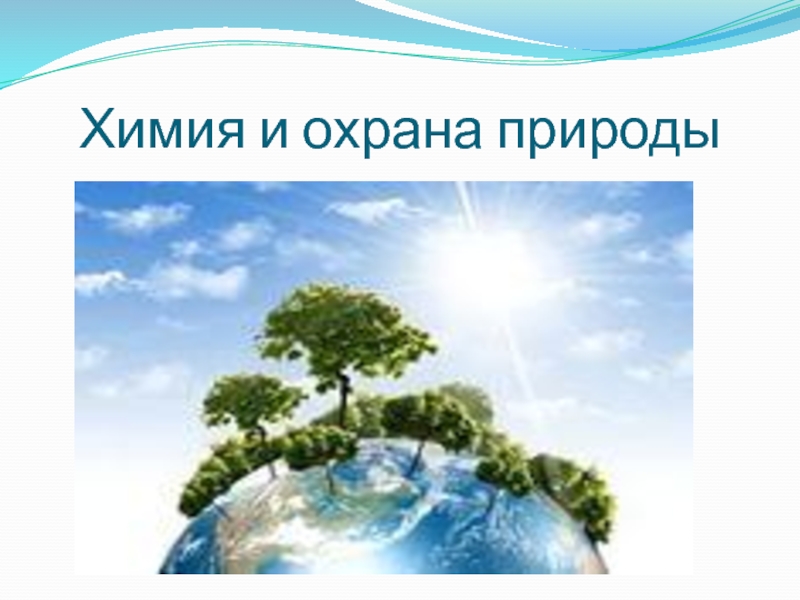 Химия и охрана природы